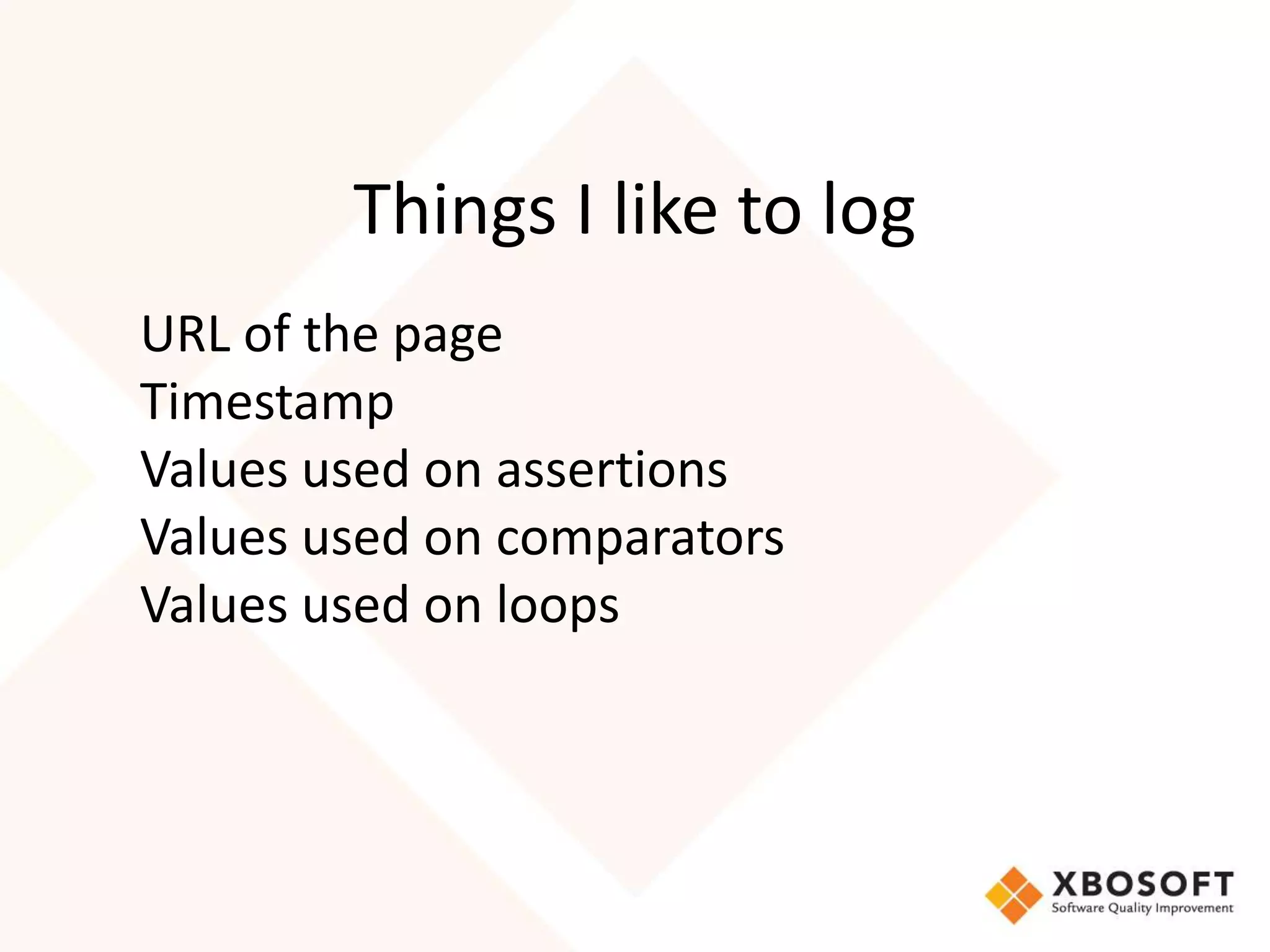 Things I like to log

URL of the page
Timestamp
Values used on assertions
Values used on comparators
Values used on loops

XBOSOFT
Software Quality Improvement